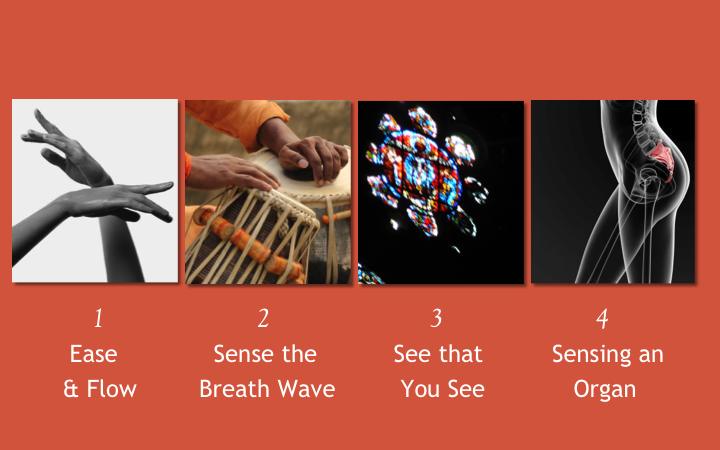 1
Ease
& Flow

2
Sense the
Breath Wave

3
See that
You See

4
Sensing an
Organ